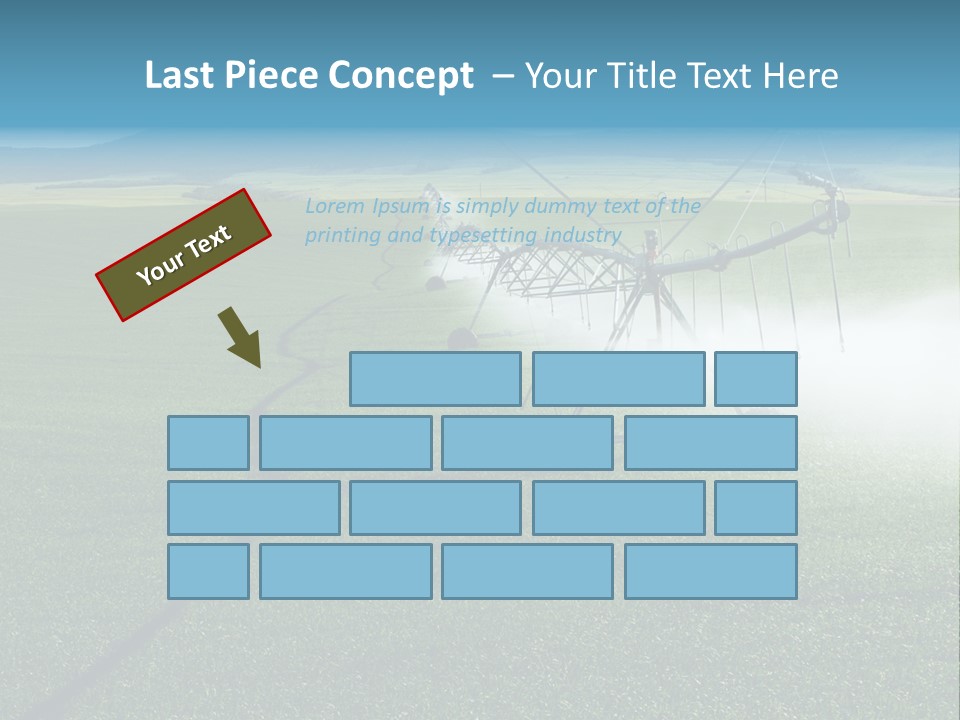 Last Piece Concept – Your Title Text Here

Your Text

Lorem Ipsum is simply dummy text of the printing and typesetting industry